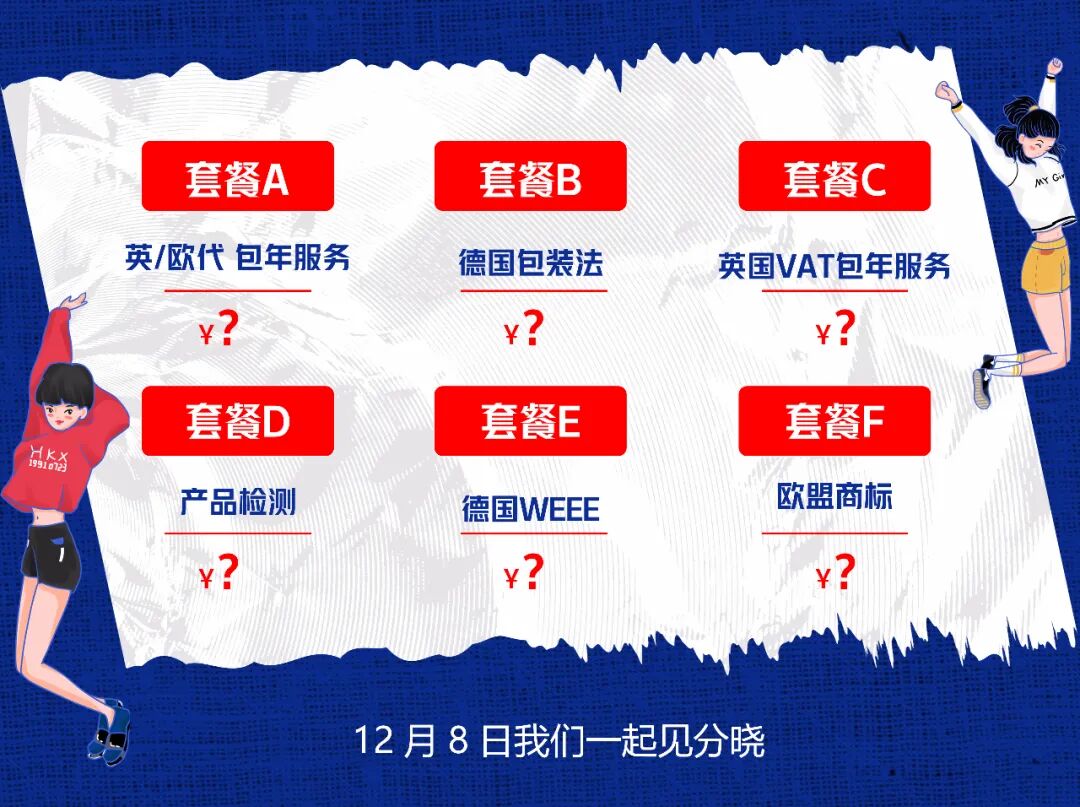 套餐A

英/欧代 包年服务

¥?

套餐B

德国包装法

¥?

套餐C

英国VAT包年服务

¥?

套餐D

产品检测

¥?

套餐E

德国WEEE

¥?

套餐F

欧盟商标

¥?

HKX 19910723

MY Gi

12 月 8 日我们一起见分晓